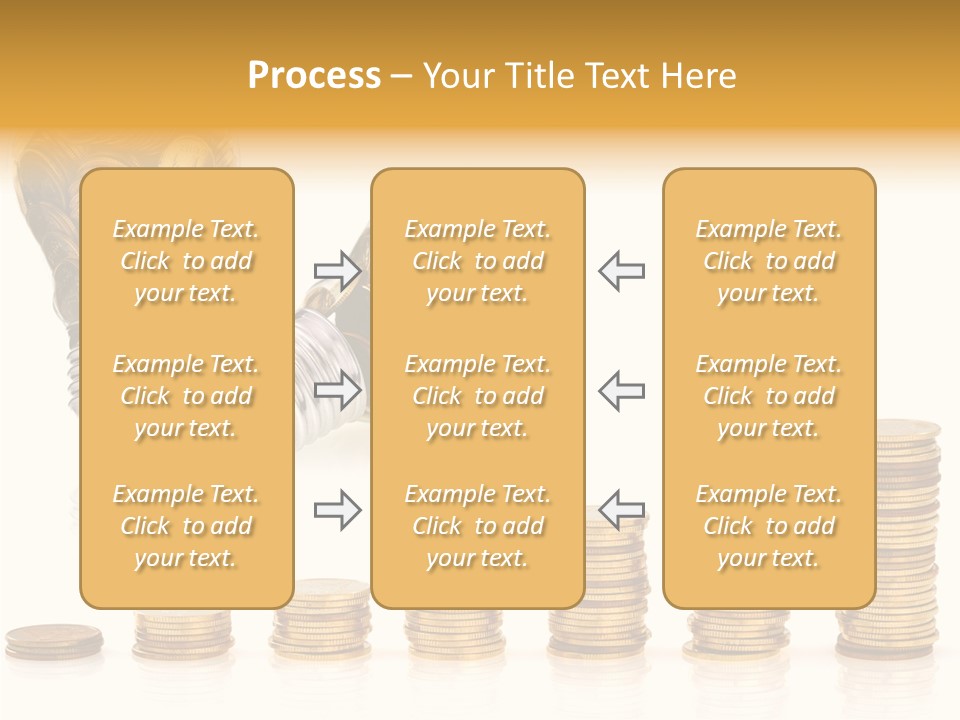 Process – Your Title Text Here

Example Text. Click to add your text.

Example Text. Click to add your text.

Example Text. Click to add your text.

Example Text. Click to add your text.

Example Text. Click to add your text.

Example Text. Click to add your text.

Example Text. Click to add your text.

Example Text. Click to add your text.

Example Text. Click to add your text.